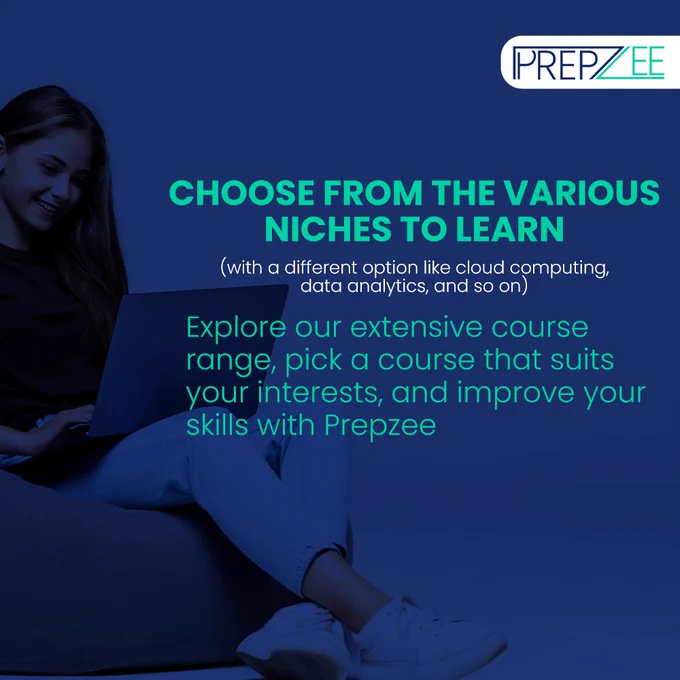 PREPZEE

CHOOSE FROM THE VARIOUS NICHES TO LEARN

(with a different option like cloud computing, data analytics, and so on)

Explore our extensive course range, pick a course that suits your interests, and improve your skills with Prepzee